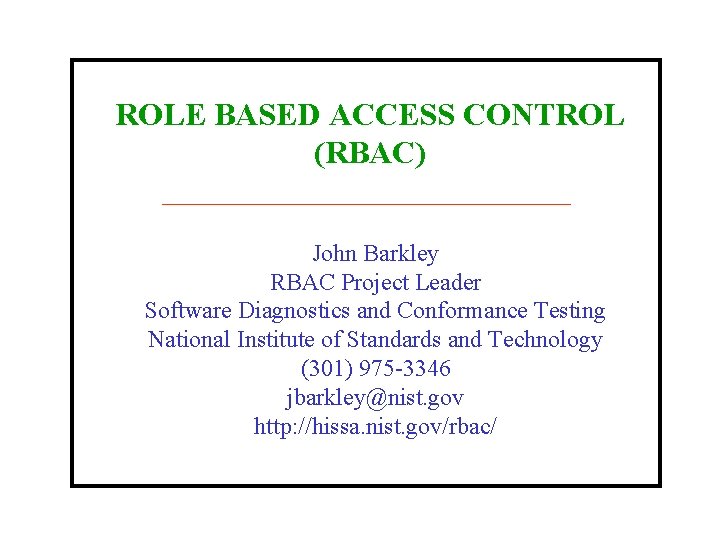 ROLE BASED ACCESS CONTROL (RBAC)

John Barkley
RBAC Project Leader
Software Diagnostics and Conformance Testing
National Institute of Standards and Technology
(301) 975-3346
jbarkley@nist.gov
http://hissa.nist.gov/rbac/